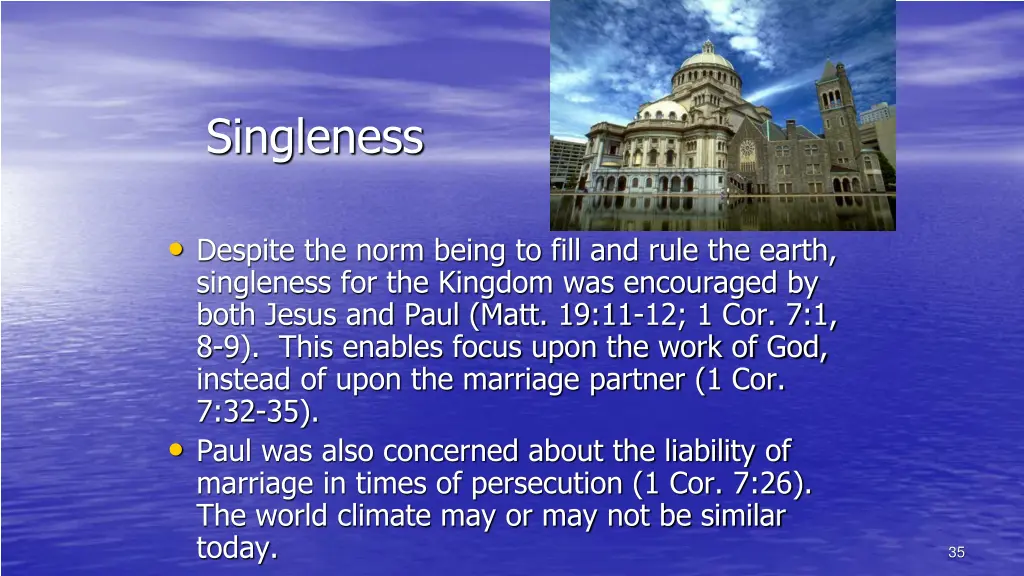 Singleness

• Despite the norm being to fill and rule the earth, singleness for the Kingdom was encouraged by both Jesus and Paul (Matt. 19:11-12; 1 Cor. 7:1, 8-9). This enables focus upon the work of God, instead of upon the marriage partner (1 Cor. 7:32-35).
• Paul was also concerned about the liability of marriage in times of persecution (1 Cor. 7:26). The world climate may or may not be similar today.

35